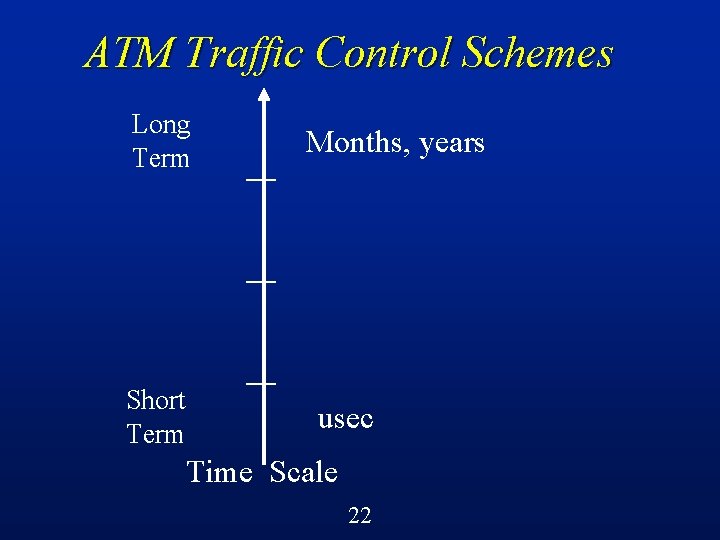 ATM Traffic Control Schemes

Long Term

Months, years

Short Term

usec

Time Scale

22